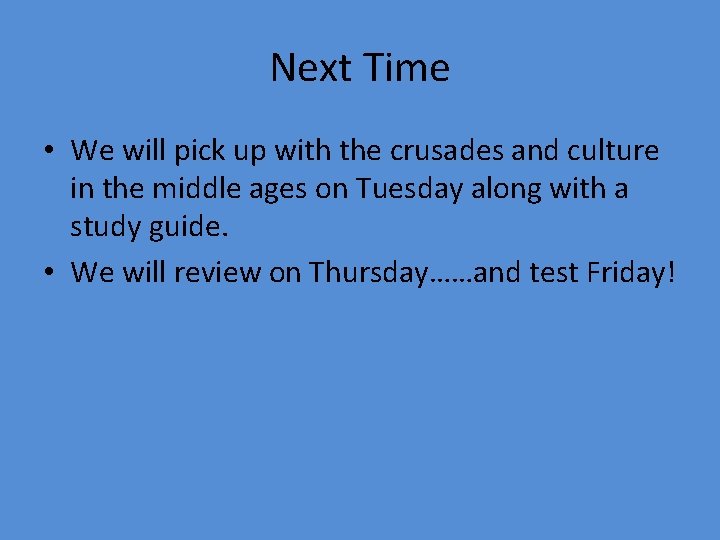 Next Time

• We will pick up with the crusades and culture in the middle ages on Tuesday along with a study guide.
• We will review on Thursday……and test Friday!